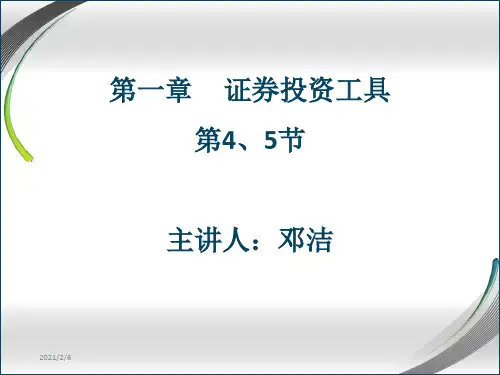 第一章　证券投资工具
第4、5节

主讲人：邓洁

2021/2/6